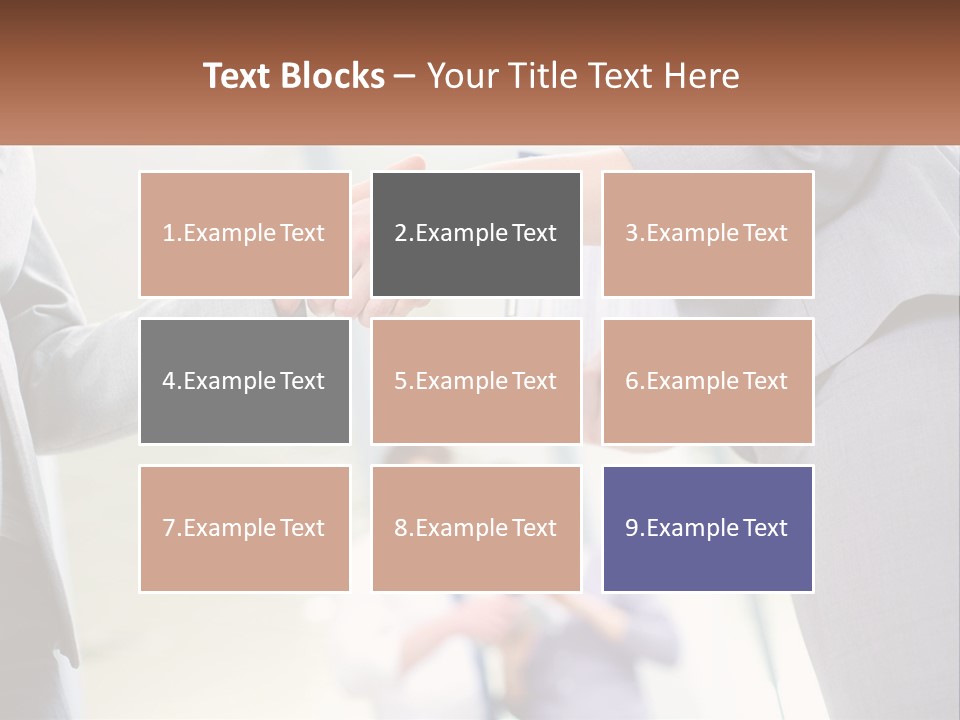 Text Blocks – Your Title Text Here

1.Example Text

2.Example Text

3.Example Text

4.Example Text

5.Example Text

6.Example Text

7.Example Text

8.Example Text

9.Example Text